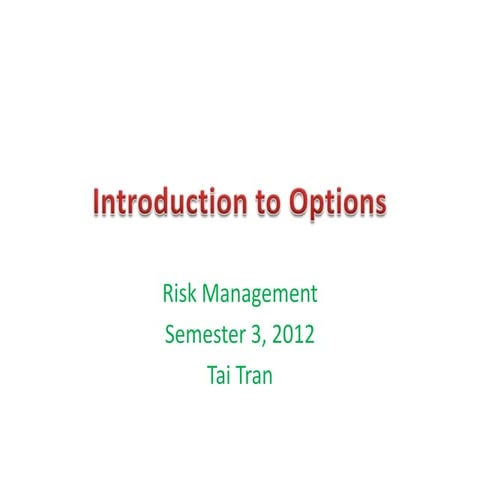 Introduction to Options

Risk Management
Semester 3, 2012
Tai Tran